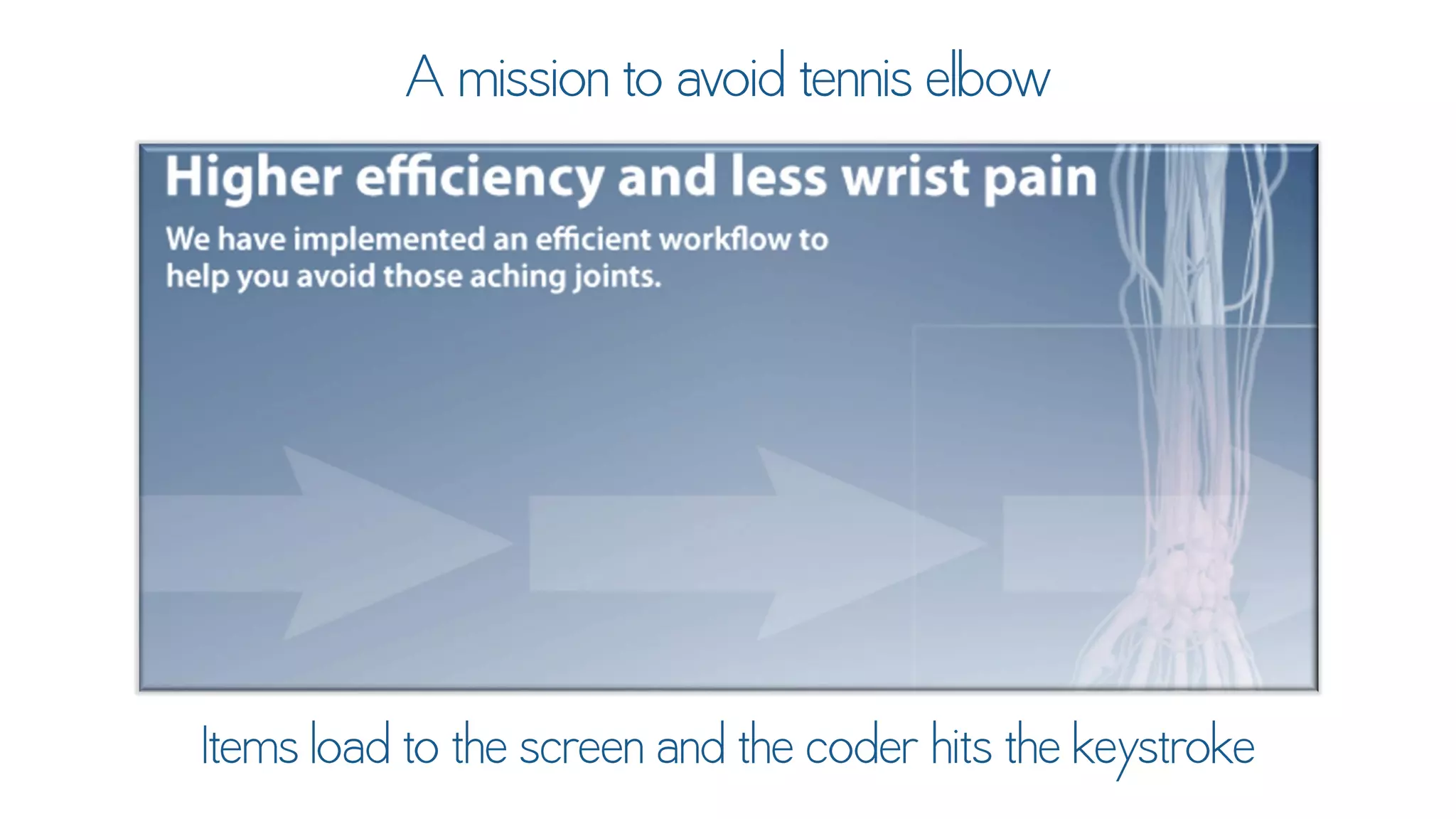 A mission to avoid tennis elbow

Higher efficiency and less wrist pain

We have implemented an efficient workflow to help you avoid those aching joints.

Items load to the screen and the coder hits the keystroke